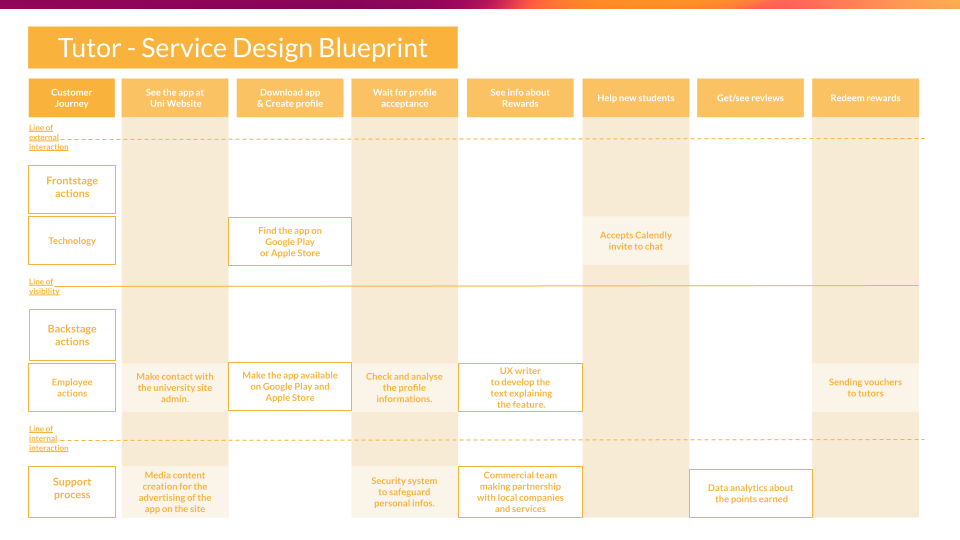 Tutor - Service Design Blueprint

| Customer Journey | See the app at Uni Website | Download app & Create profile | Wait for profile acceptance | See info about Rewards | Help new students | Get/see reviews | Redeem rewards |
|---|---|---|---|---|---|---|---|
| Line of external interaction | | | | | | | |
| Frontstage actions | | | | | | | |
| Technology | | Find the app on Google Play or Apple Store | | | Accepts Calendly invite to chat | | |
| Line of visibility | | | | | | | |
| Backstage actions | | | | | | | |
| Employee actions | Make contact with the university site admin. | Make the app available on Google Play and Apple Store | Check and analyse the profile informations. | UX writer to develop the text explaining the feature. | | | Sending vouchers to tutors |
| Line of internal interaction | | | | | | | |
| Support process | Media content creation for the advertising of the app on the site | | Security system to safeguard personal infos. | Commercial team making partnership with local companies and services | | Data analytics about the points earned | |